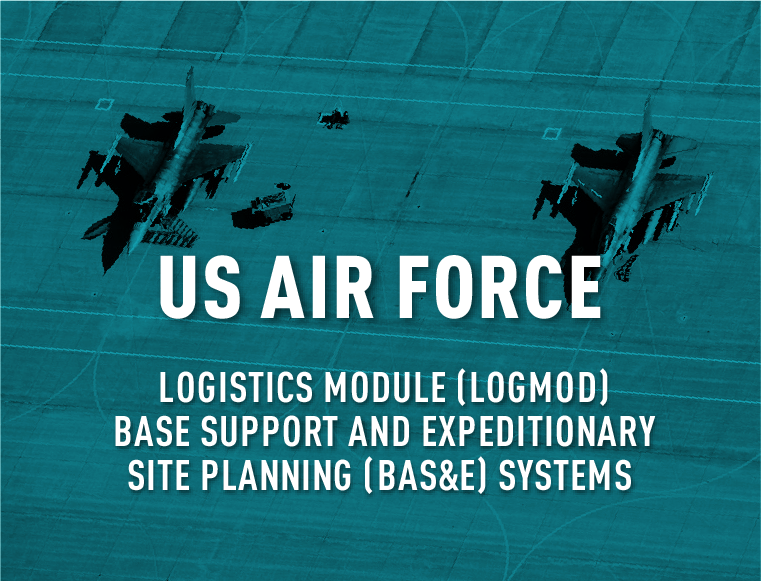 US AIR FORCE

LOGISTICS MODULE (LOGMOD) BASE SUPPORT AND EXPEDITIONARY SITE PLANNING (BAS&E) SYSTEMS